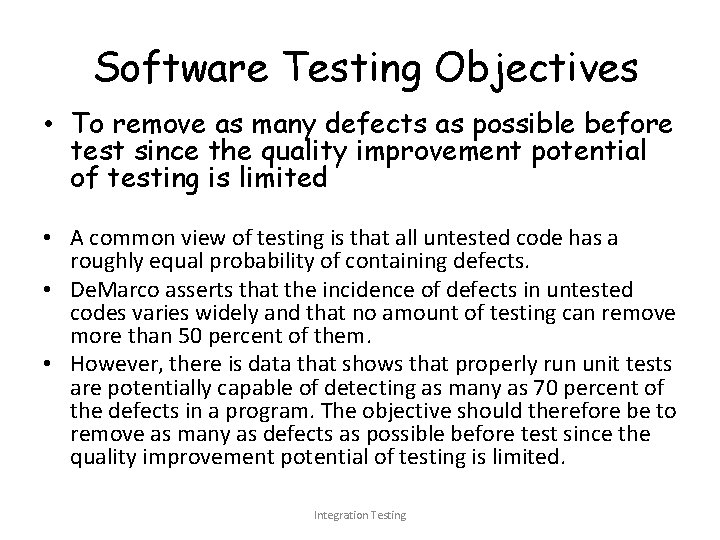 Software Testing Objectives

• To remove as many defects as possible before test since the quality improvement potential of testing is limited

• A common view of testing is that all untested code has a roughly equal probability of containing defects.
• DeMarco asserts that the incidence of defects in untested codes varies widely and that no amount of testing can remove more than 50 percent of them.
• However, there is data that shows that properly run unit tests are potentially capable of detecting as many as 70 percent of the defects in a program. The objective should therefore be to remove as many as defects as possible before test since the quality improvement potential of testing is limited.

Integration Testing